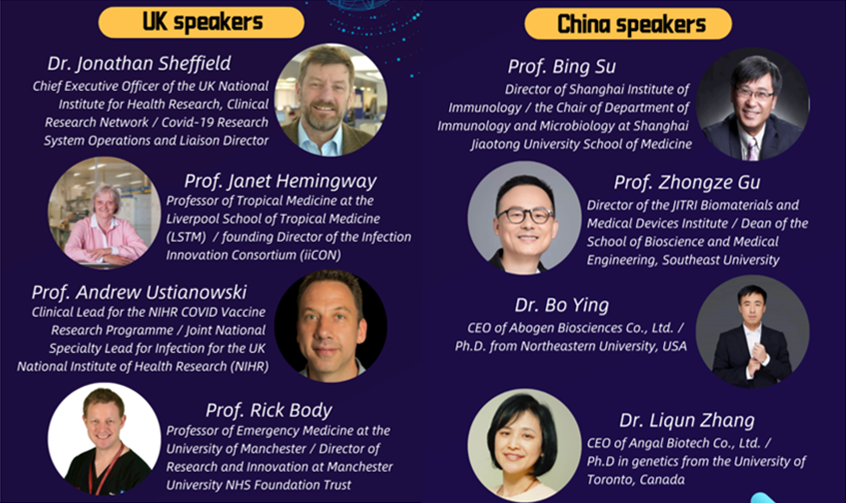 UK speakers

Dr. Jonathan Sheffield
Chief Executive Officer of the UK National Institute for Health Research, Clinical Research Network / Covid-19 Research System Operations and Liaison Director

Prof. Janet Hemingway
Professor of Tropical Medicine at the Liverpool School of Tropical Medicine (LSTM) / founding Director of the Infection Innovation Consortium (iiCON)

Prof. Andrew Ustianowski
Clinical Lead for the NIHR COVID Vaccine Research Programme / Joint National Specialty Lead for Infection for the UK National Institute of Health Research (NIHR)

Prof. Rick Body
Professor of Emergency Medicine at the University of Manchester / Director of Research and Innovation at Manchester University NHS Foundation Trust

China speakers

Prof. Bing Su
Director of Shanghai Institute of Immunology / the Chair of Department of Immunology and Microbiology at Shanghai Jiaotong University School of Medicine

Prof. Zhongze Gu
Director of the JITRI Biomaterials and Medical Devices Institute / Dean of the School of Bioscience and Medical Engineering, Southeast University

Dr. Bo Ying
CEO of Abogen Biosciences Co., Ltd. / Ph.D. from Northeastern University, USA

Dr. Liqun Zhang
CEO of Angal Biotech Co., Ltd. / Ph.D in genetics from the University of Toronto, Canada